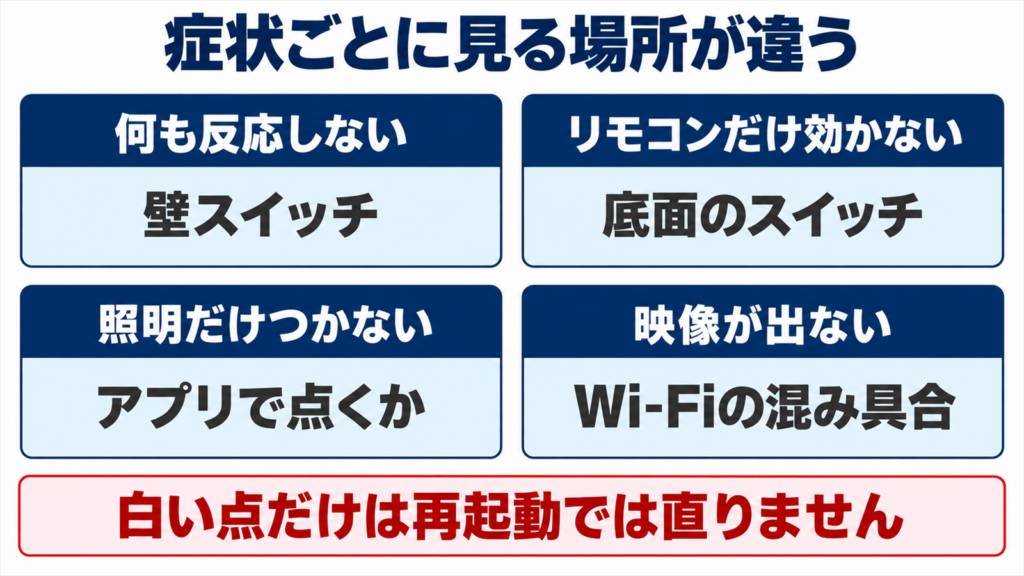 症状ごとに見る場所が違う

何も反応しない

壁スイッチ

リモコンだけ効かない

底面のスイッチ

照明だけつかない

アプリで点くか

映像が出ない

Wi-Fiの混み具合

白い点だけは再起動では直りません